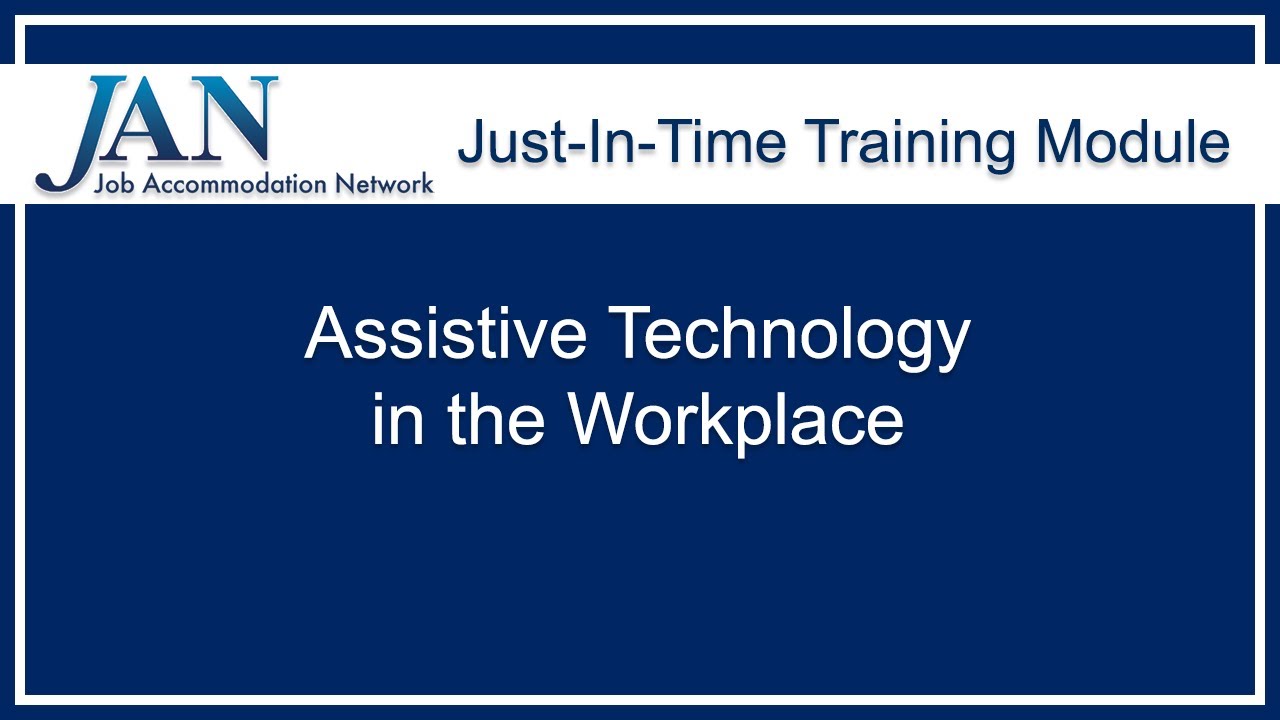 JAN
Job Accommodation Network

Just-In-Time Training Module

Assistive Technology in the Workplace